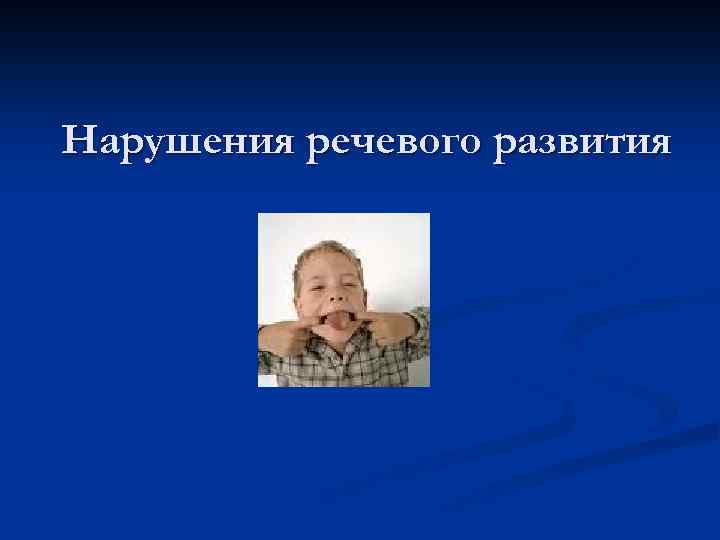 Нарушения речевого развития